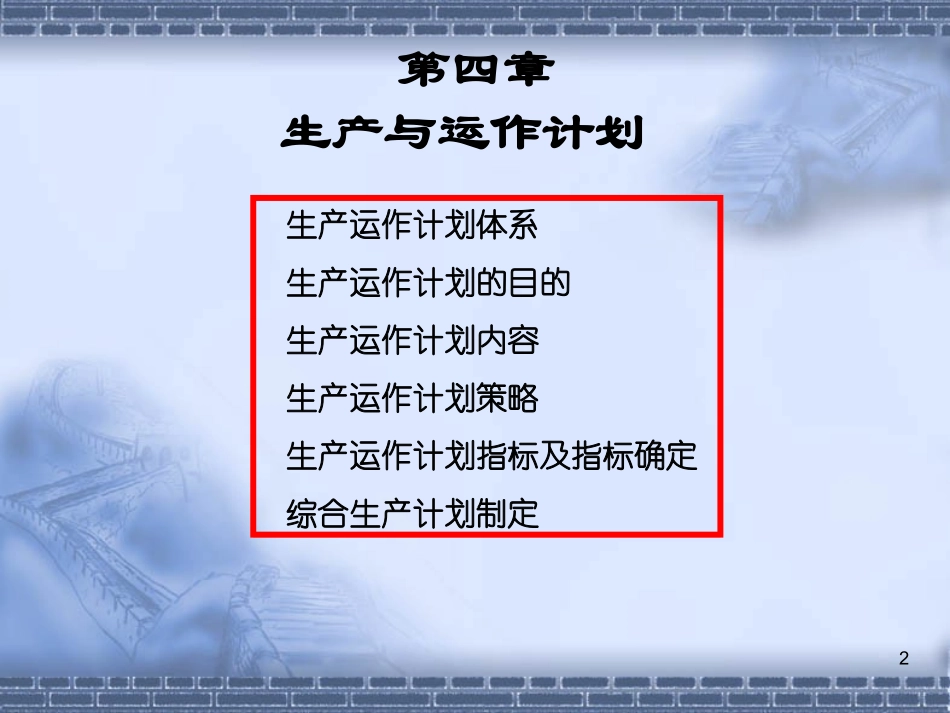 第四章

生产与运作计划

生产运作计划体系

生产运作计划的目的

生产运作计划内容

生产运作计划策略

生产运作计划指标及指标确定

综合生产计划制定

2